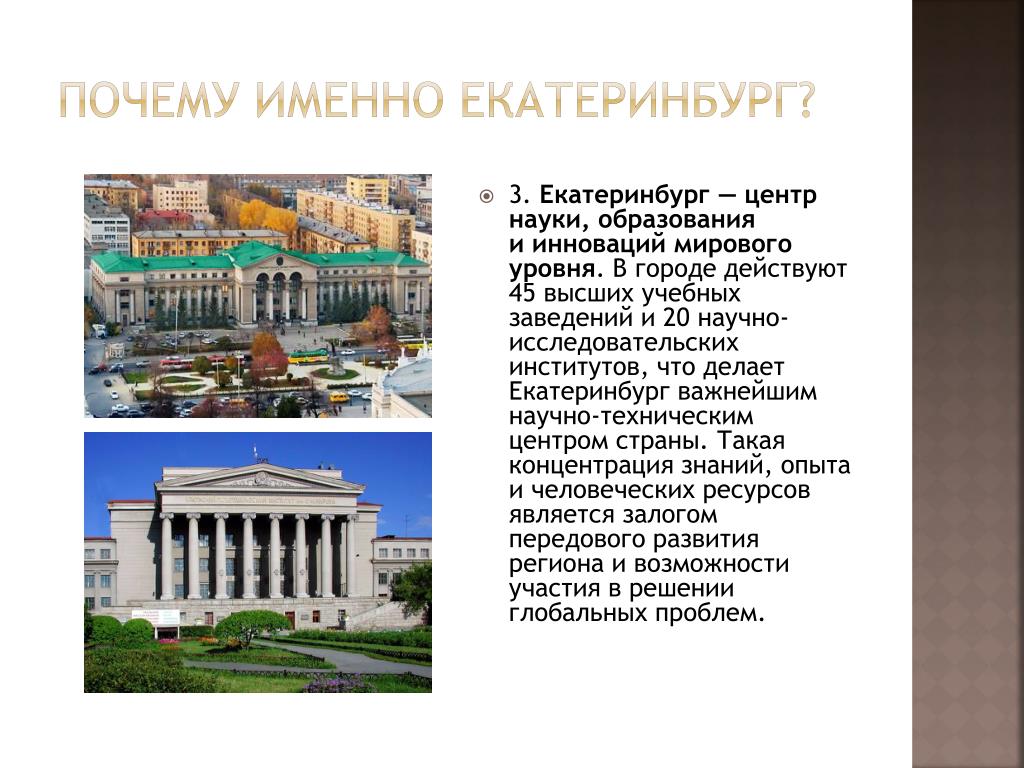 ПОЧЕМУ ИМЕННО ЕКАТЕРИНБУРГ?

3. Екатеринбург — центр науки, образования и инноваций мирового уровня. В городе действуют 45 высших учебных заведений и 20 научно-исследовательских институтов, что делает Екатеринбург важнейшим научно-техническим центром страны. Такая концентрация знаний, опыта и человеческих ресурсов является залогом передового развития региона и возможности участия в решении глобальных проблем.